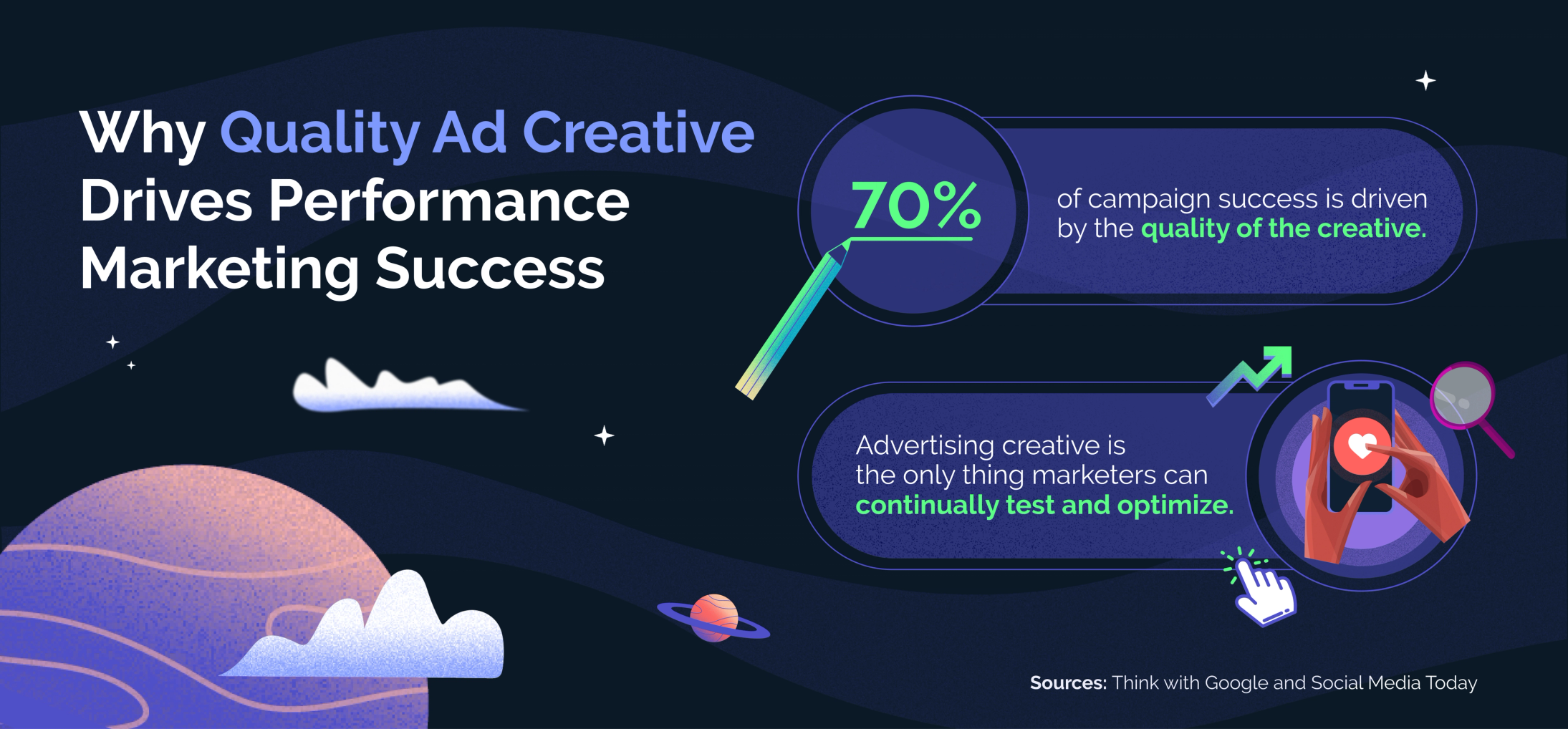 Why Quality Ad Creative Drives Performance Marketing Success

70%

of campaign success is driven by the quality of the creative.

Advertising creative is the only thing marketers can continually test and optimize.

Sources: Think with Google and Social Media Today